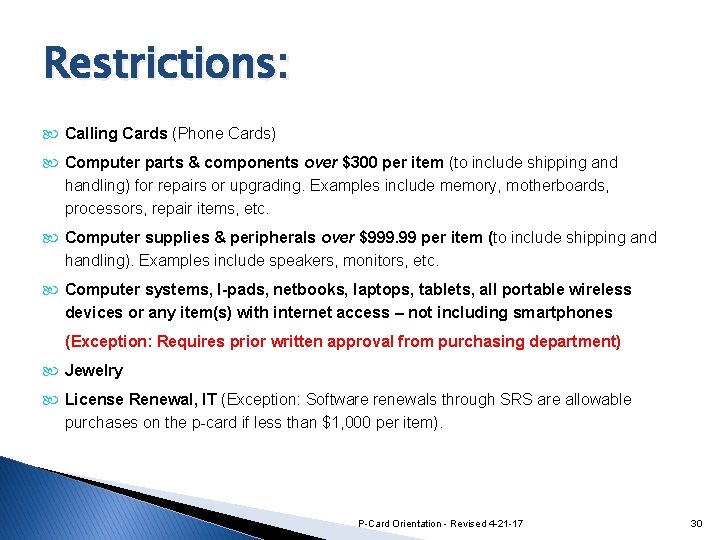 Restrictions:

Calling Cards (Phone Cards)

Computer parts & components over \$300 per item (to include shipping and handling) for repairs or upgrading. Examples include memory, motherboards, processors, repair items, etc.

Computer supplies & peripherals over \$999.99 per item (to include shipping and handling). Examples include speakers, monitors, etc.

Computer systems, I-pads, netbooks, laptops, tablets, all portable wireless devices or any item(s) with internet access – not including smartphones

(Exception: Requires prior written approval from purchasing department)

Jewelry

License Renewal, IT (Exception: Software renewals through SRS are allowable purchases on the p-card if less than \$1,000 per item).

P-Card Orientation - Revised 4-21-17

30